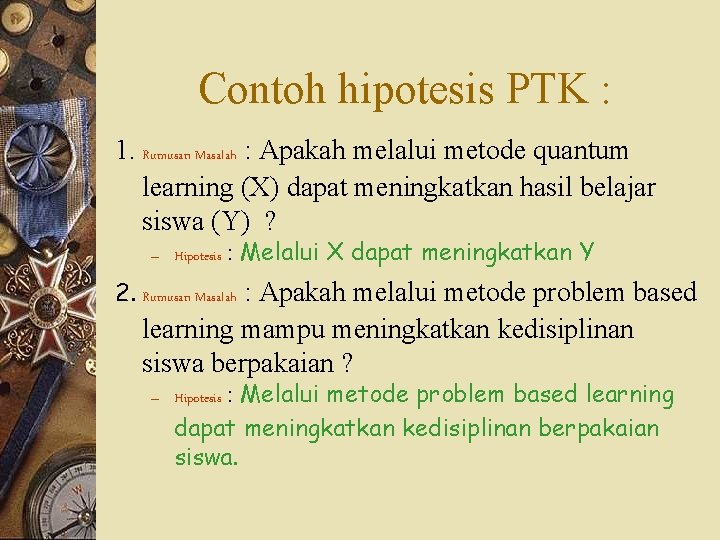 Contoh hipotesis PTK :

1. Rumusan Masalah : Apakah melalui metode quantum learning (X) dapat meningkatkan hasil belajar siswa (Y) ?

– Hipotesis : Melalui X dapat meningkatkan Y

2. Rumusan Masalah : Apakah melalui metode problem based learning mampu meningkatkan kedisiplinan siswa berpakaian ?

– Hipotesis : Melalui metode problem based learning dapat meningkatkan kedisiplinan berpakaian siswa.